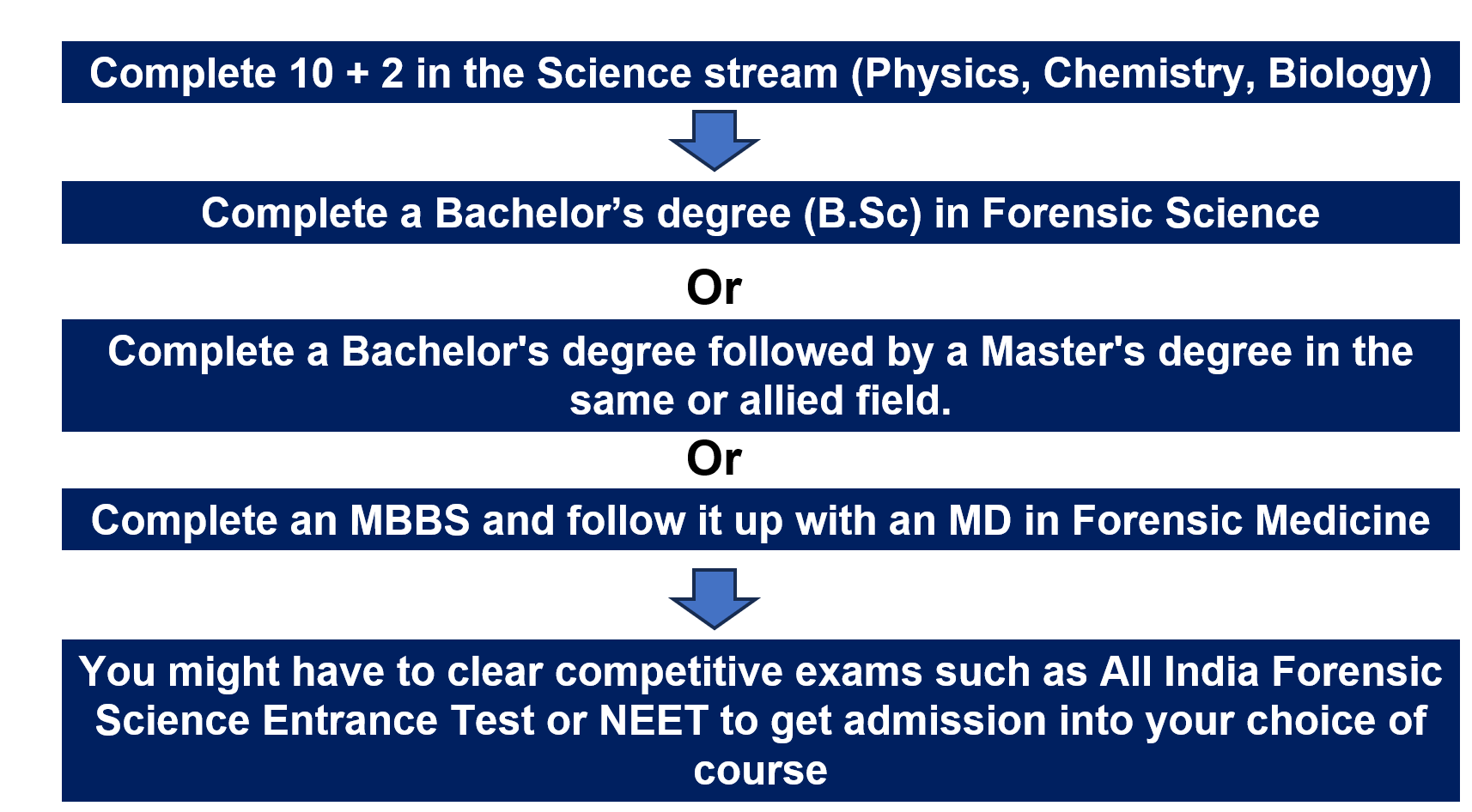 Complete 10 + 2 in the Science stream (Physics, Chemistry, Biology)

Complete a Bachelor’s degree (B.Sc) in Forensic Science

Or

Complete a Bachelor's degree followed by a Master's degree in the same or allied field.

Or

Complete an MBBS and follow it up with an MD in Forensic Medicine

You might have to clear competitive exams such as All India Forensic Science Entrance Test or NEET to get admission into your choice of course